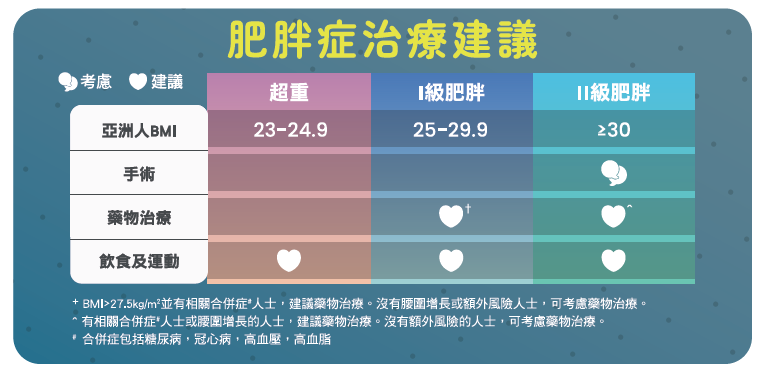 肥胖症治療建議

考慮 建議

| | 超重 | I級肥胖 | II級肥胖 |
|---|---|---|---|
| 亞洲人BMI | 23-24.9 | 25-29.9 | ≥30 |
| 手術 | | | |
| 藥物治療 | | † | ^ |
| 飲食及運動 | | | |

† BMI>27.5kg/m²並有相關合併症#人士，建議藥物治療。沒有腰圍增長或額外風險人士，可考慮藥物治療。
^ 有相關合併症#人士或腰圍增長的人士，建議藥物治療。沒有額外風險的人士，可考慮藥物治療。
# 合併症包括糖尿病，冠心病，高血壓，高血脂